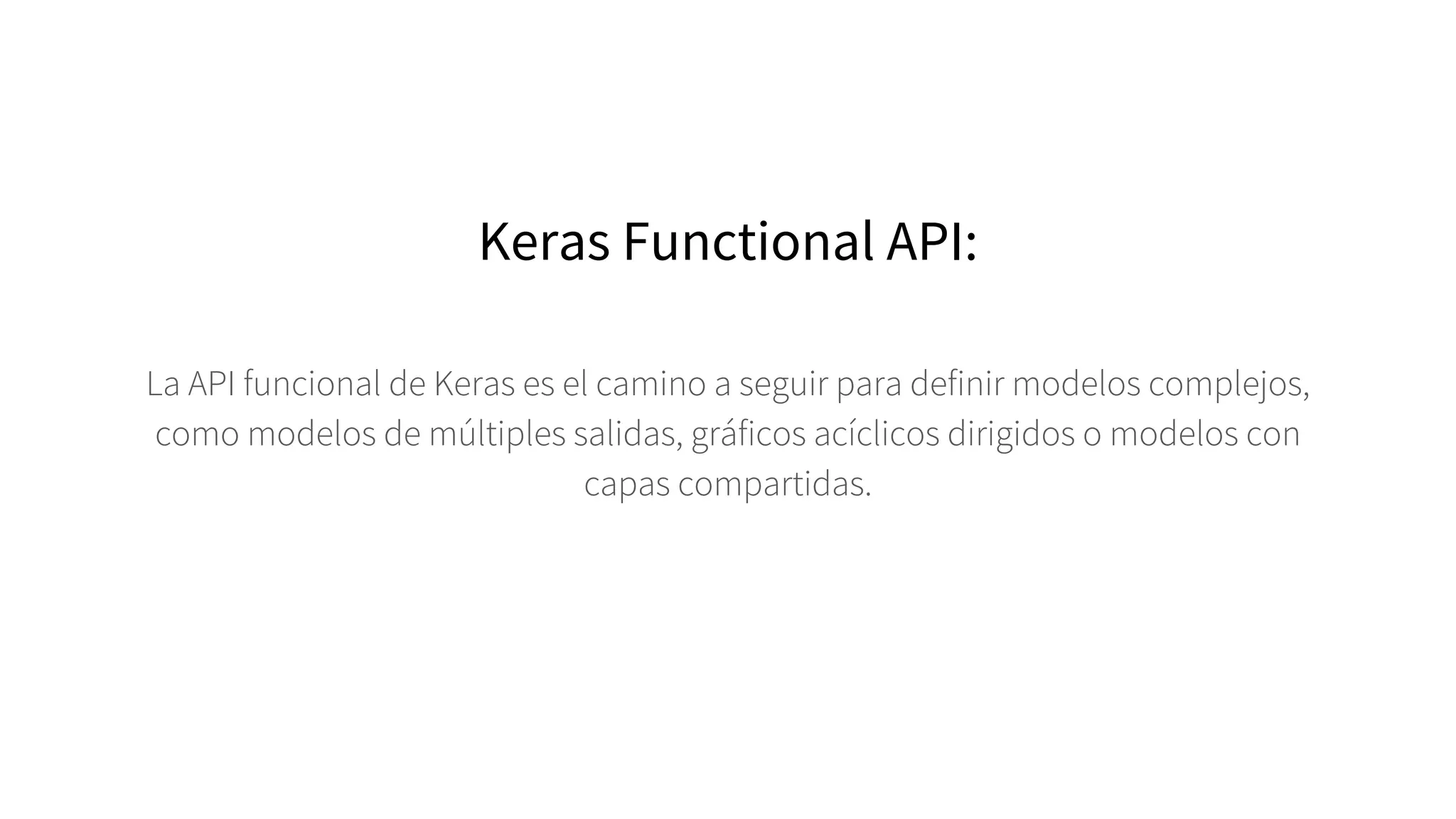 Keras Functional API:

La API funcional de Keras es el camino a seguir para definir modelos complejos, como modelos de múltiples salidas, gráficos acíclicos dirigidos o modelos con capas compartidas.